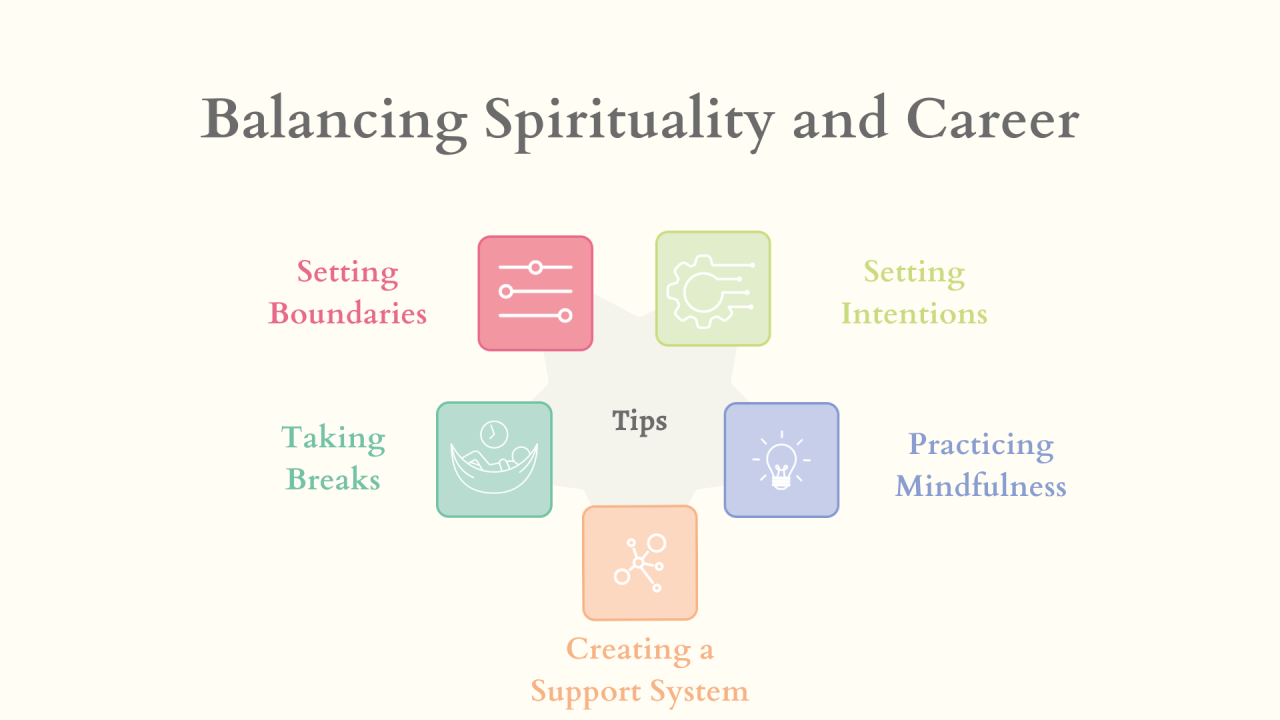 Balancing Spirituality and Career

Setting Boundaries

Setting Intentions

Tips

Taking Breaks

Practicing Mindfulness

Creating a Support System